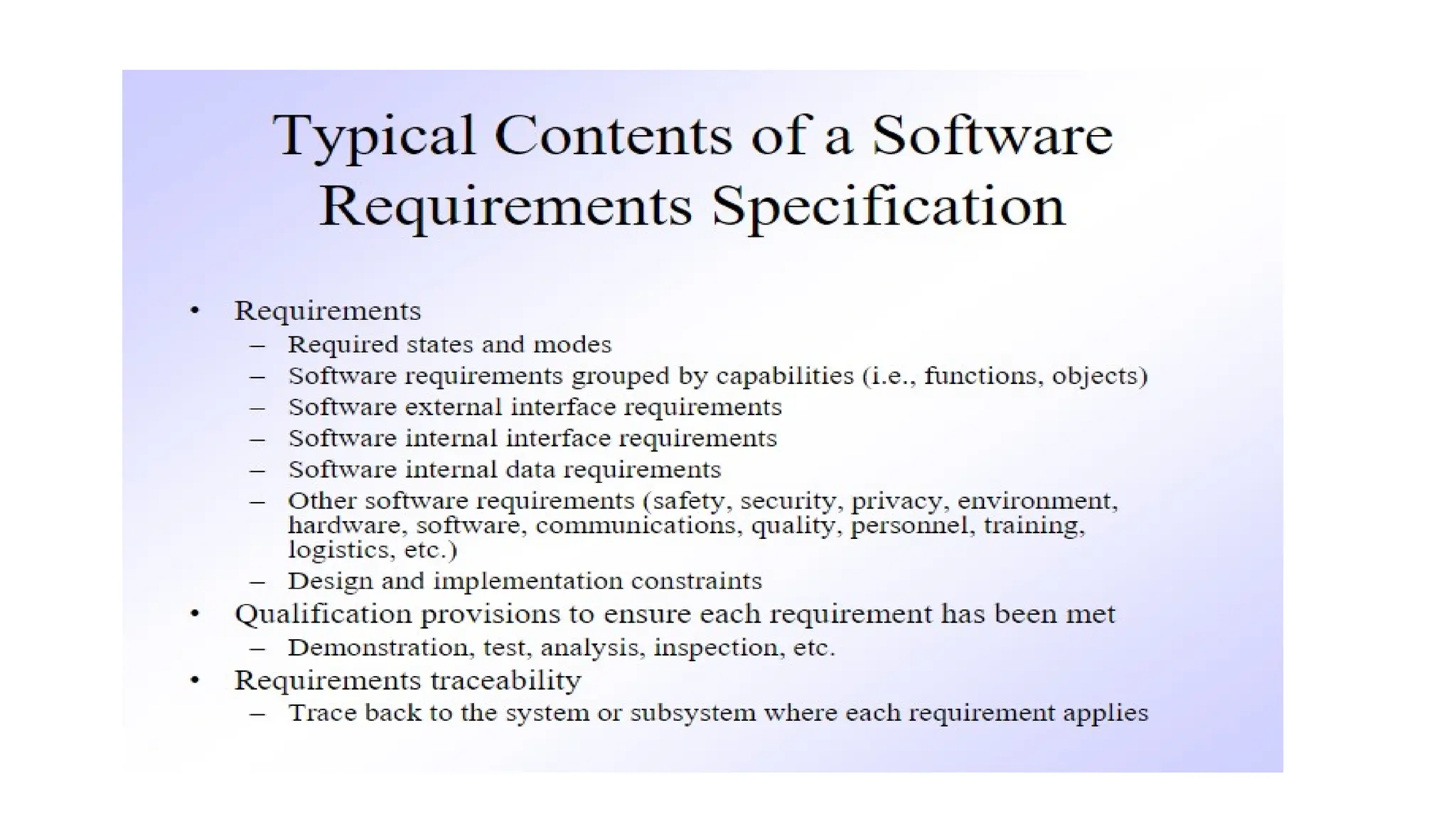 Typical Contents of a Software Requirements Specification

• Requirements
– Required states and modes
– Software requirements grouped by capabilities (i.e., functions, objects)
– Software external interface requirements
– Software internal interface requirements
– Software internal data requirements
– Other software requirements (safety, security, privacy, environment, hardware, software, communications, quality, personnel, training, logistics, etc.)
– Design and implementation constraints
• Qualification provisions to ensure each requirement has been met
– Demonstration, test, analysis, inspection, etc.
• Requirements traceability
– Trace back to the system or subsystem where each requirement applies